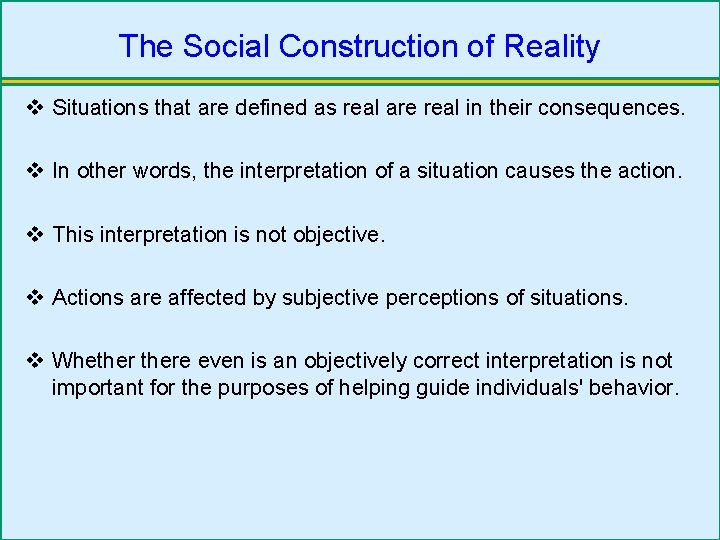 The Social Construction of Reality

❖ Situations that are defined as real are real in their consequences.

❖ In other words, the interpretation of a situation causes the action.

❖ This interpretation is not objective.

❖ Actions are affected by subjective perceptions of situations.

❖ Whether there even is an objectively correct interpretation is not important for the purposes of helping guide individuals' behavior.